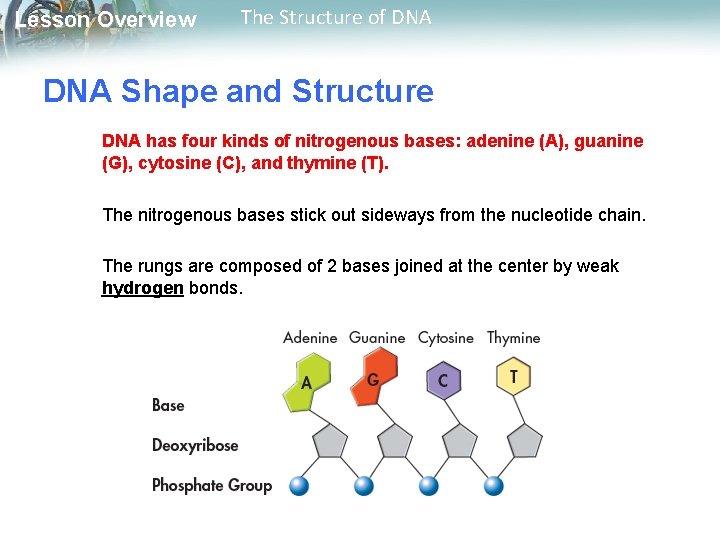 Lesson Overview The Structure of DNA

DNA Shape and Structure

DNA has four kinds of nitrogenous bases: adenine (A), guanine (G), cytosine (C), and thymine (T).

The nitrogenous bases stick out sideways from the nucleotide chain.

The rungs are composed of 2 bases joined at the center by weak hydrogen bonds.

Adenine Guanine Cytosine Thymine

A G C T

Base

Deoxyribose

Phosphate Group